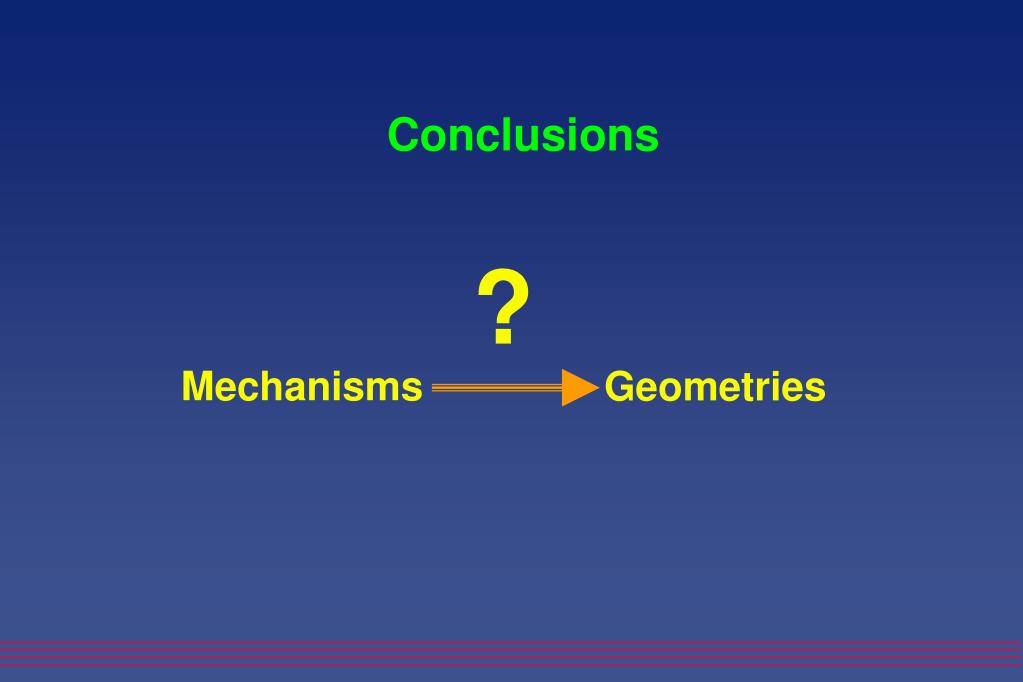 Conclusions

?

Mechanisms Geometries